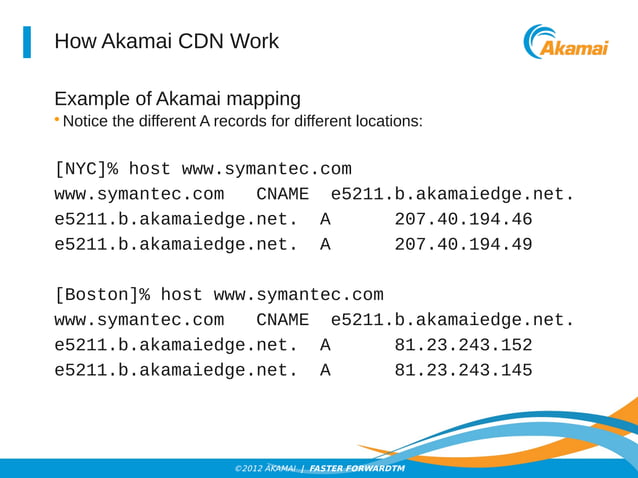 How Akamai CDN Work

Akamai

Example of Akamai mapping

• Notice the different A records for different locations:

[NYC]% host www.symantec.com
www.symantec.com CNAME e5211.b.akamaiedge.net.
e5211.b.akamaiedge.net. A 207.40.194.46
e5211.b.akamaiedge.net. A 207.40.194.49

[Boston]% host www.symantec.com
www.symantec.com CNAME e5211.b.akamaiedge.net.
e5211.b.akamaiedge.net. A 81.23.243.152
e5211.b.akamaiedge.net. A 81.23.243.145

©2012 AKAMAI | FASTER FORWARDTM